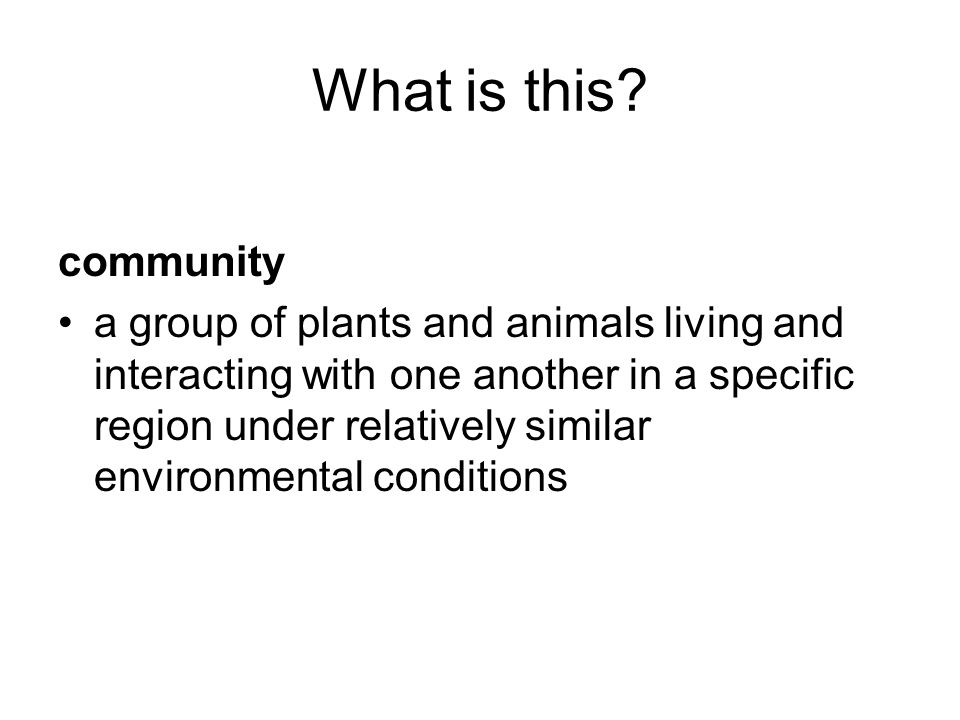 What is this?

community

• a group of plants and animals living and interacting with one another in a specific region under relatively similar environmental conditions